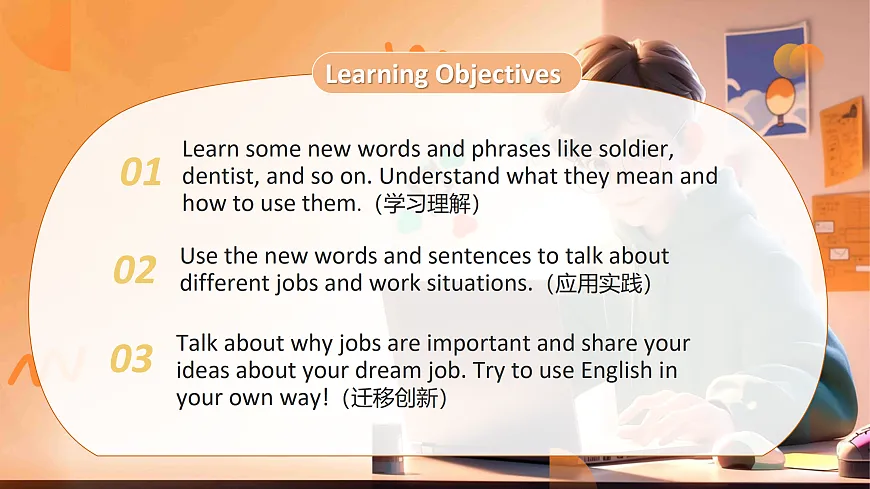 Learning Objectives

01 Learn some new words and phrases like soldier, dentist, and so on. Understand what they mean and how to use them.（学习理解）

02 Use the new words and sentences to talk about different jobs and work situations.（应用实践）

03 Talk about why jobs are important and share your ideas about your dream job. Try to use English in your own way!（迁移创新）